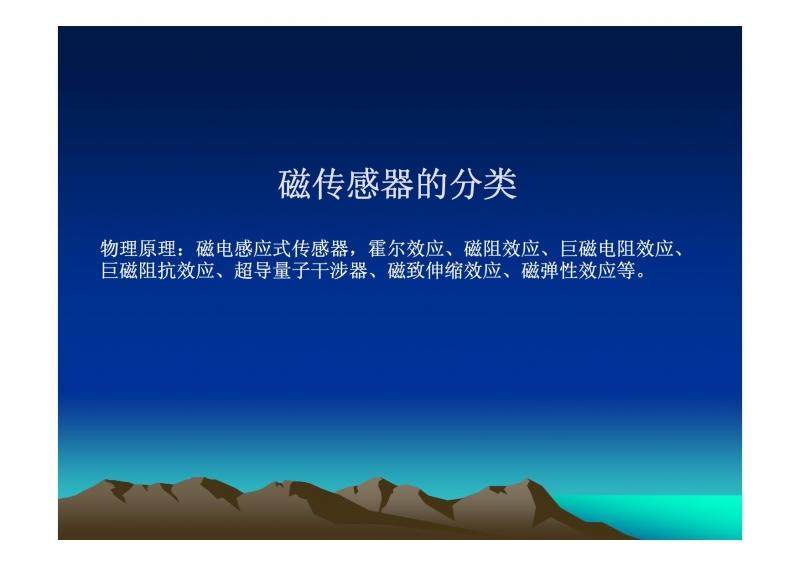 磁传感器的分类

物理原理：磁电感应式传感器，霍尔效应、磁阻效应、巨磁电阻效应、巨磁阻抗效应、超导量子干涉器、磁致伸缩效应、磁弹性效应等。